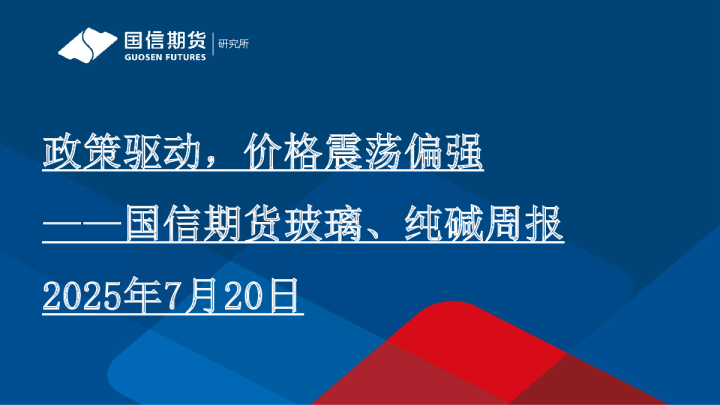 国信期货
GUOSEN FUTURES
研究所

政策驱动，价格震荡偏强

——国信期货玻璃、纯碱周报

2025年7月20日